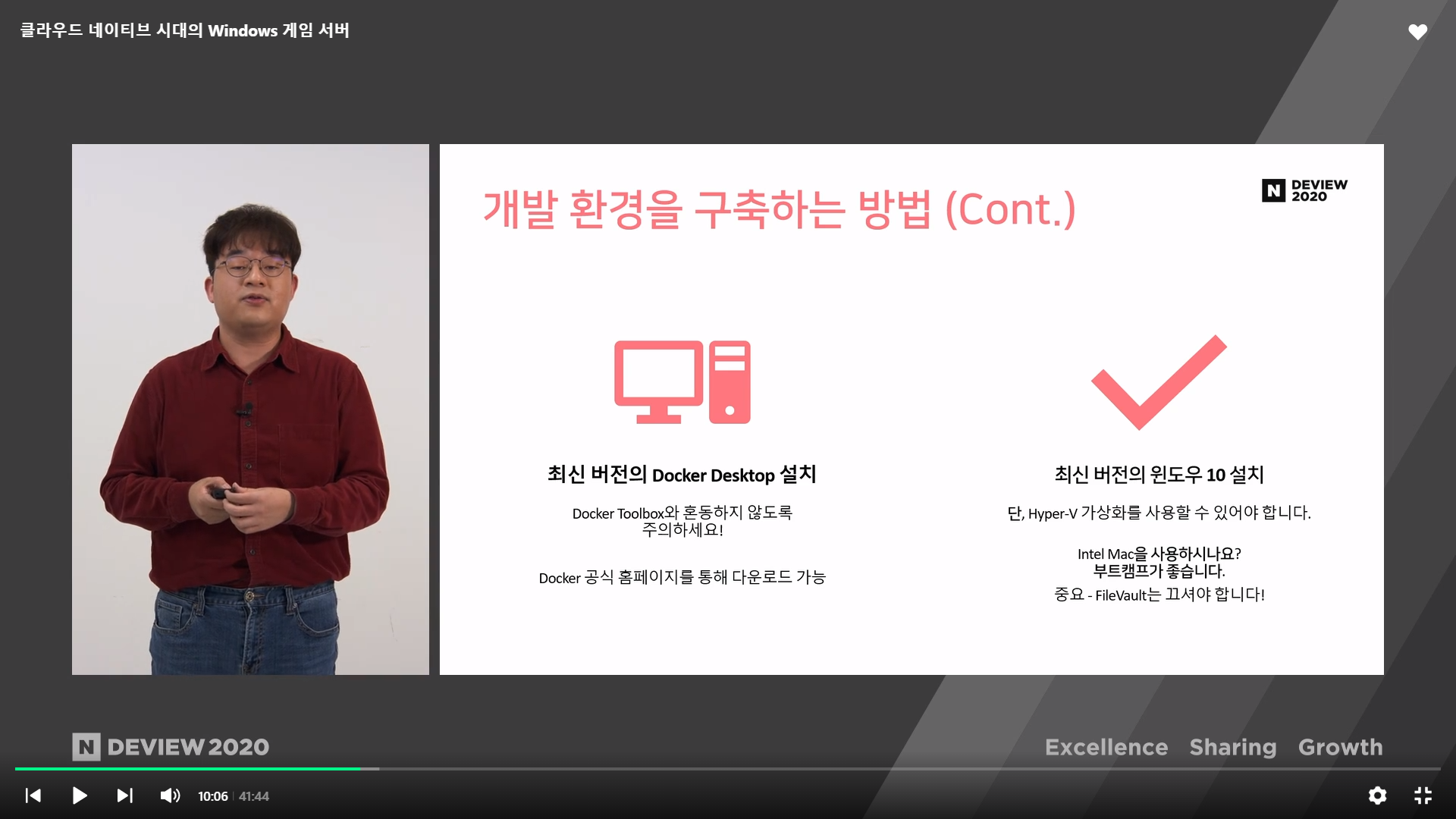 클라우드 네이티브 시대의 Windows 게임 서버

개발 환경을 구축하는 방법 (Cont.)

N DEVIEW 2020

최신 버전의 Docker Desktop 설치

Docker Toolbox와 혼동하지 않도록 주의하세요!

Docker 공식 홈페이지를 통해 다운로드 가능

최신 버전의 윈도우 10 설치

단, Hyper-V 가상화를 사용할 수 있어야 합니다.

Intel Mac을 사용하시나요? 부트캠프가 좋습니다.

중요 - FileVault는 끄셔야 합니다!

N DEVIEW 2020

Excellence Sharing Growth

10:06 41:44